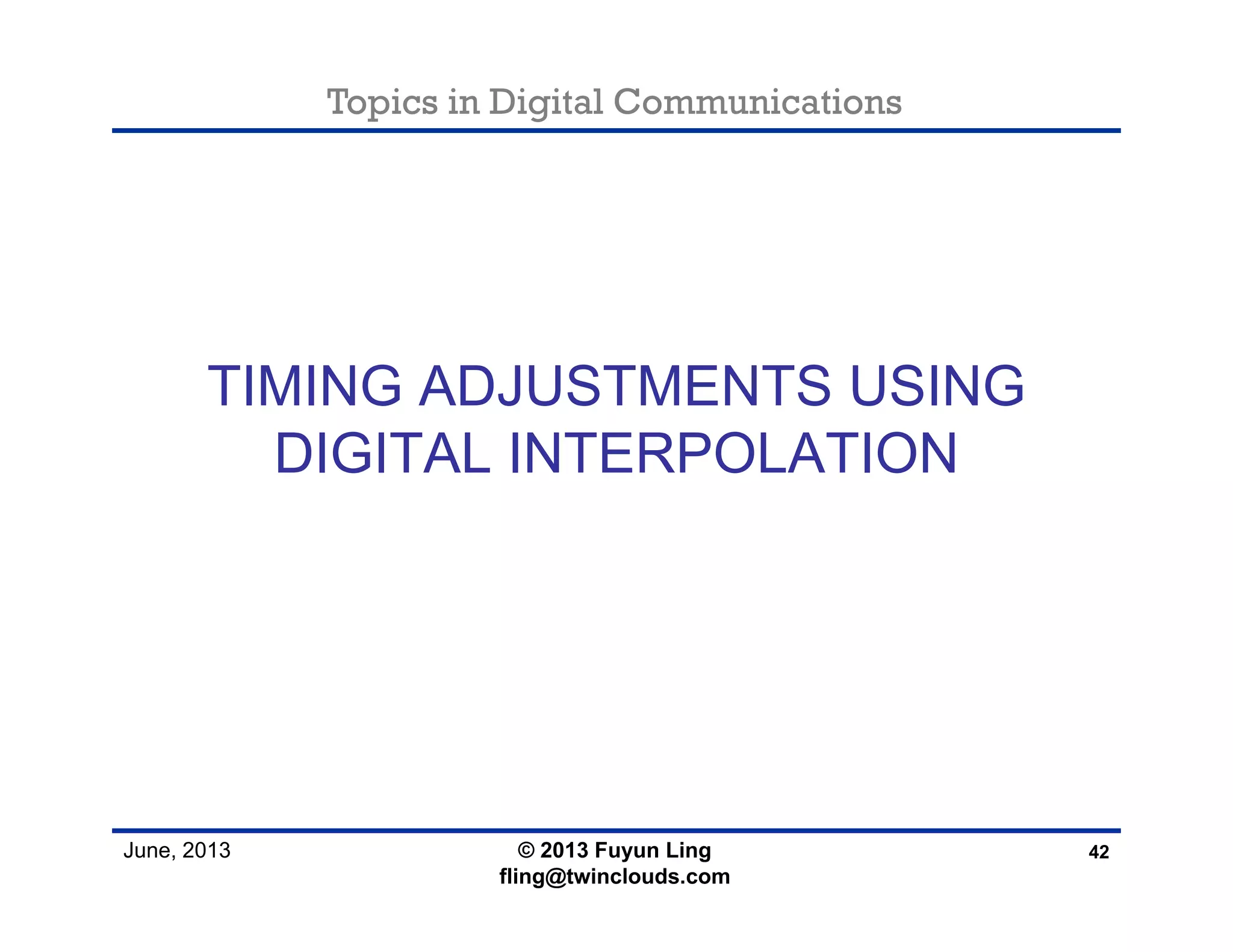 Topics in Digital Communications

TIMING ADJUSTMENTS USING DIGITAL INTERPOLATION

June, 2013

© 2013 Fuyun Ling
fling@twinclouds.com

42